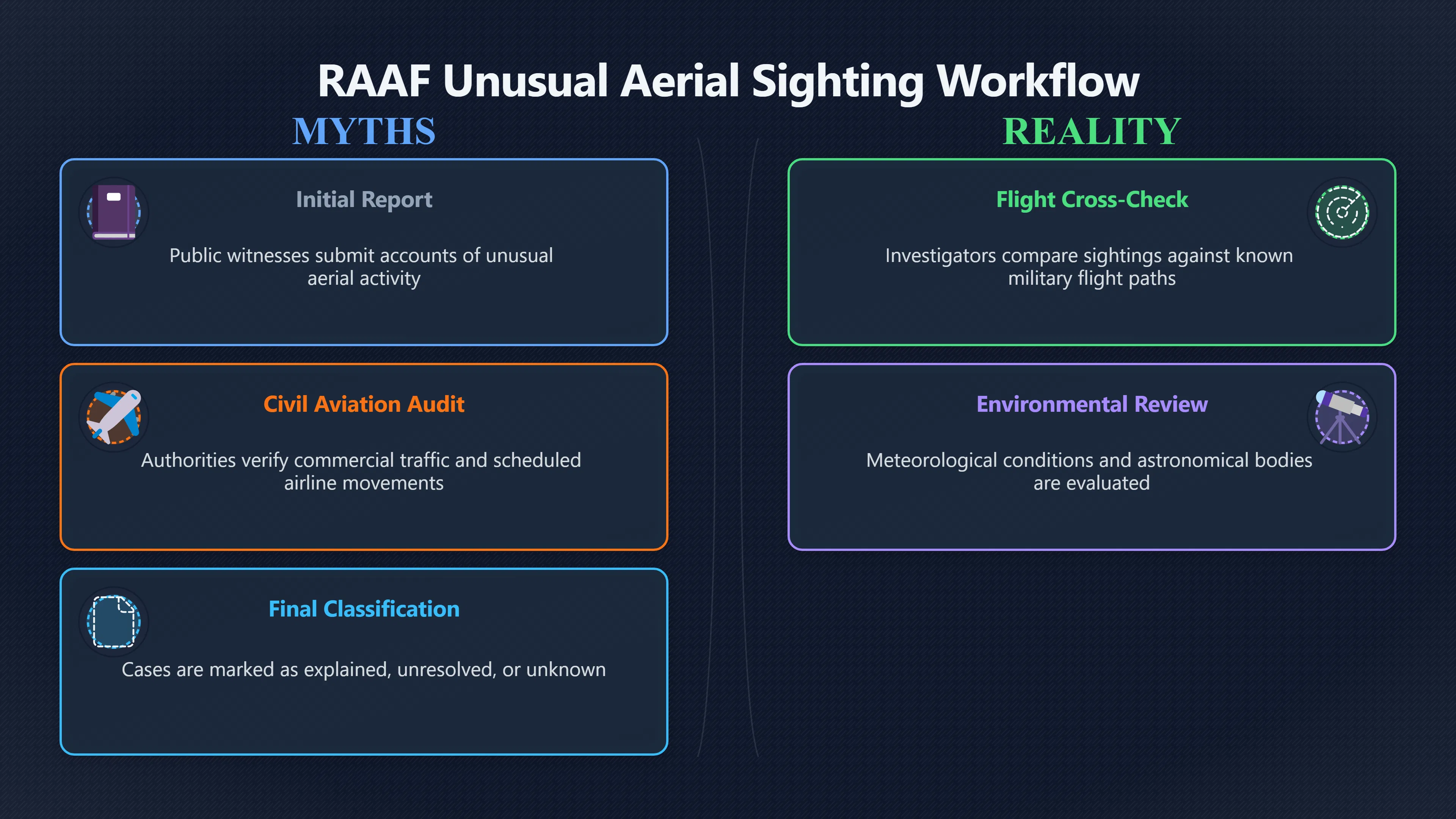 RAAF Unusual Aerial Sighting Workflow

MYTHS

Initial Report

Public witnesses submit accounts of unusual aerial activity

Civil Aviation Audit

Authorities verify commercial traffic and scheduled airline movements

Final Classification

Cases are marked as explained, unresolved, or unknown

REALITY

Flight Cross-Check

Investigators compare sightings against known military flight paths

Environmental Review

Meteorological conditions and astronomical bodies are evaluated